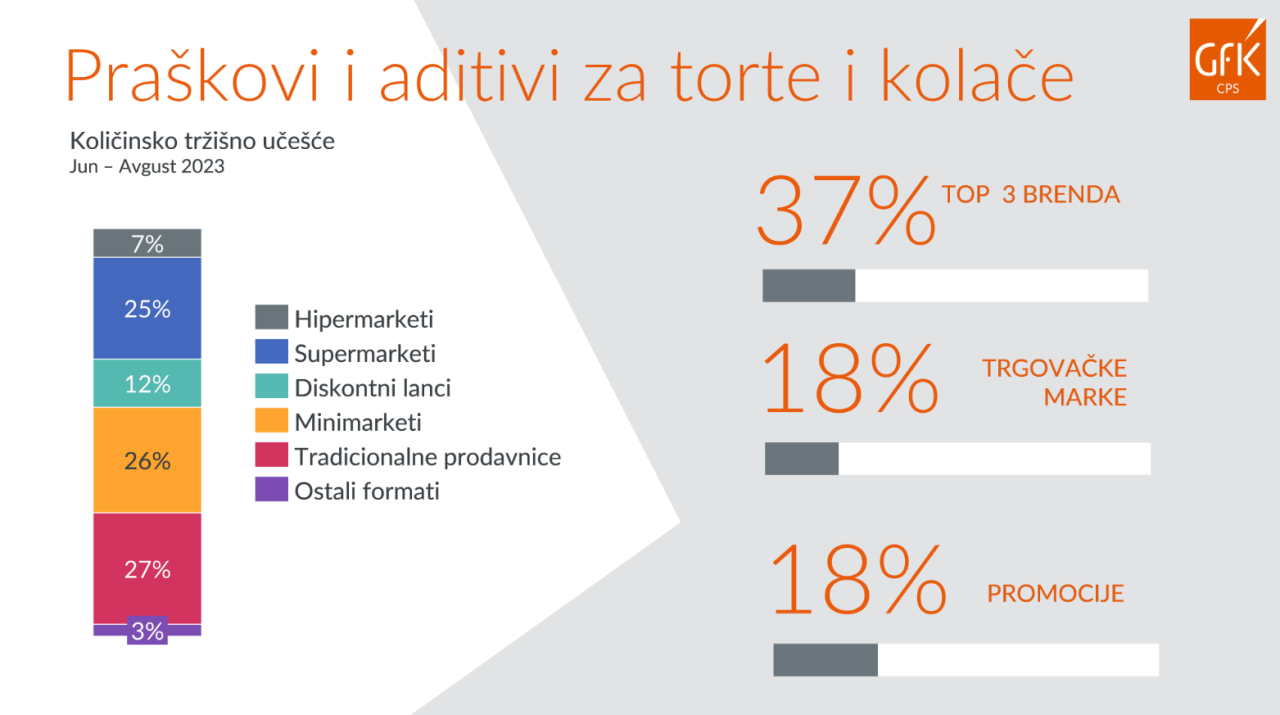 Praškovi i aditivi za torte i kolače

GfK CPS

Količinsko tržišno učešće
Jun – Avgust 2023

7%
25%
12%
26%
27%
3%

Hipermarketi
Supermarketi
Diskontni lanci
Minimarketi
Tradicionalne prodavnice
Ostali formati

37% TOP 3 BRENDA

18% TRGOVAČKE MARKE

18% PROMOCIJE